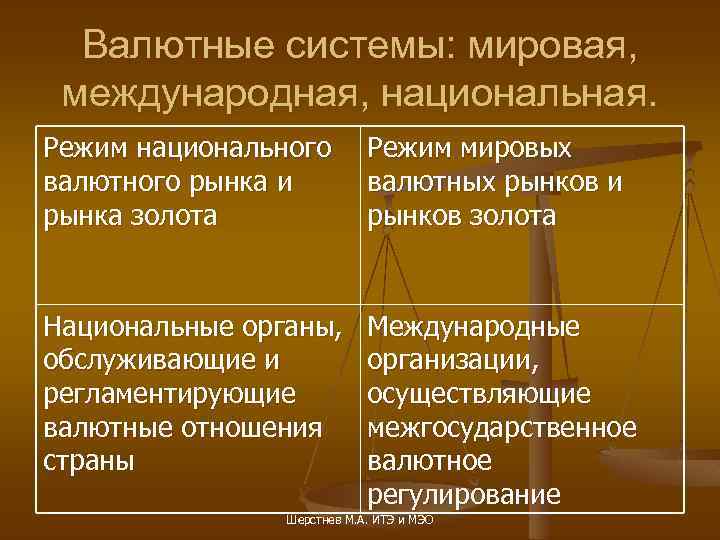 Валютные системы: мировая, международная, национальная.

| Режим национального валютного рынка и рынка золота | Режим мировых валютных рынков и рынков золота |
|---|---|
| Национальные органы, обслуживающие и регламентирующие валютные отношения страны | Международные организации, осуществляющие межгосударственное валютное регулирование |

Шерстнев М.А. ИТЭ и МЭО